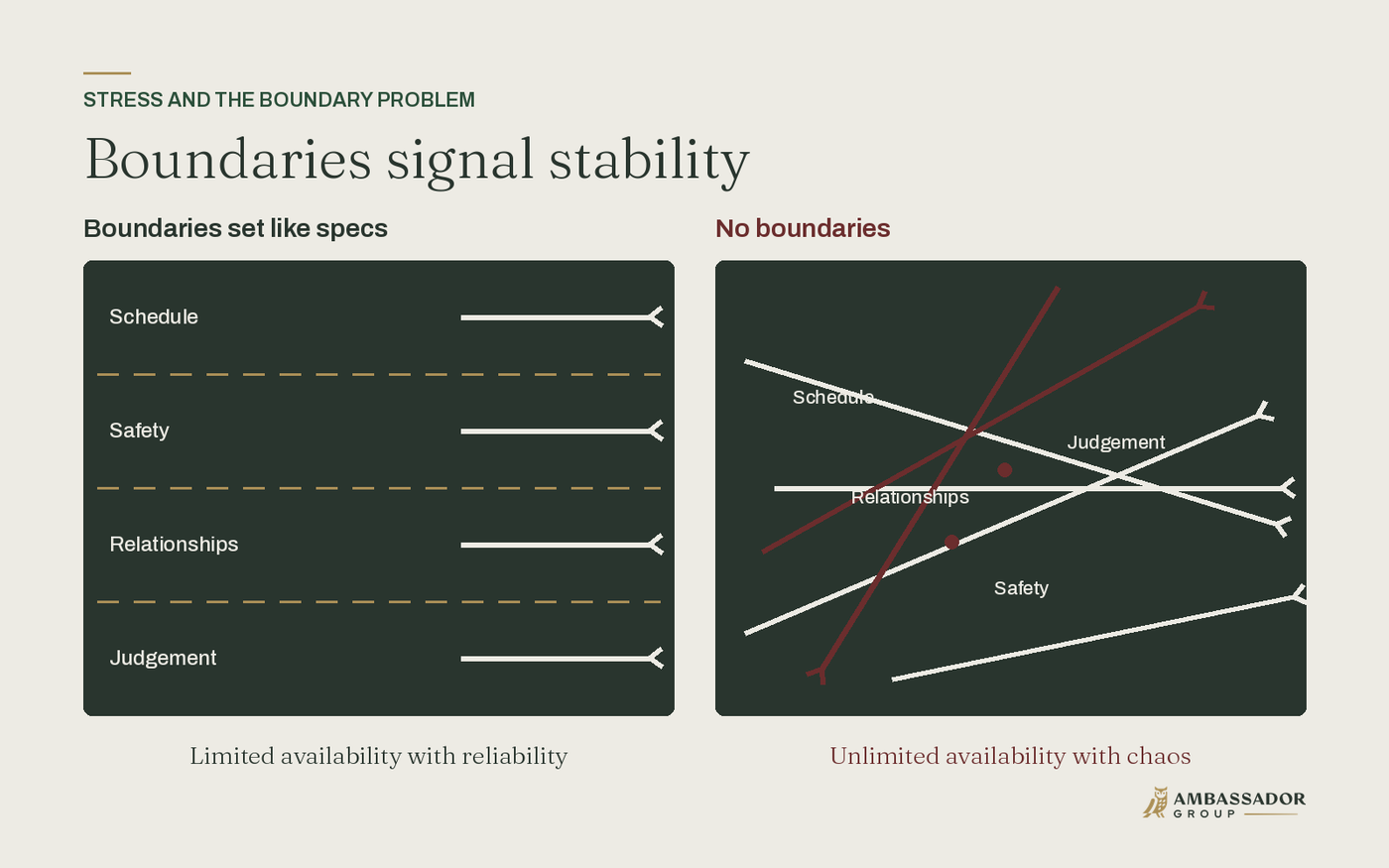 STRESS AND THE BOUNDARY PROBLEM

Boundaries signal stability

Boundaries set like specs

Schedule

Safety

Relationships

Judgement

Limited availability with reliability

No boundaries

Schedule

Judgement

Relationships

Safety

Unlimited availability with chaos

AMBASSADOR GROUP